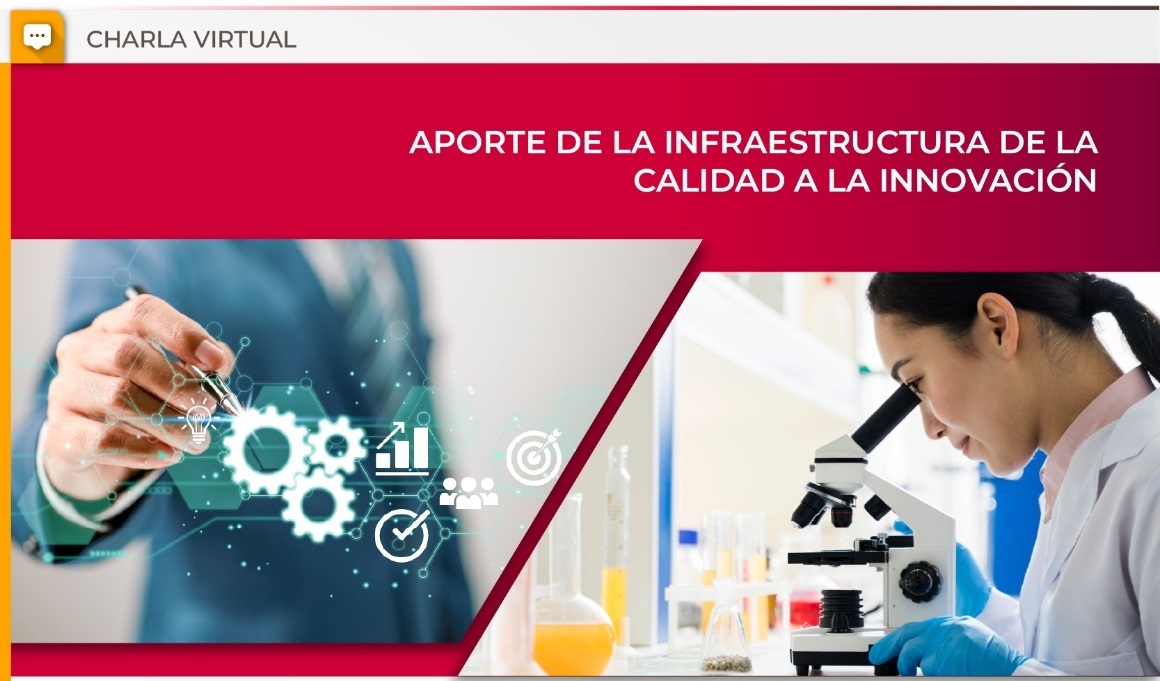 CHARLA VIRTUAL

APORTE DE LA INFRAESTRUCTURA DE LA CALIDAD A LA INNOVACIÓN